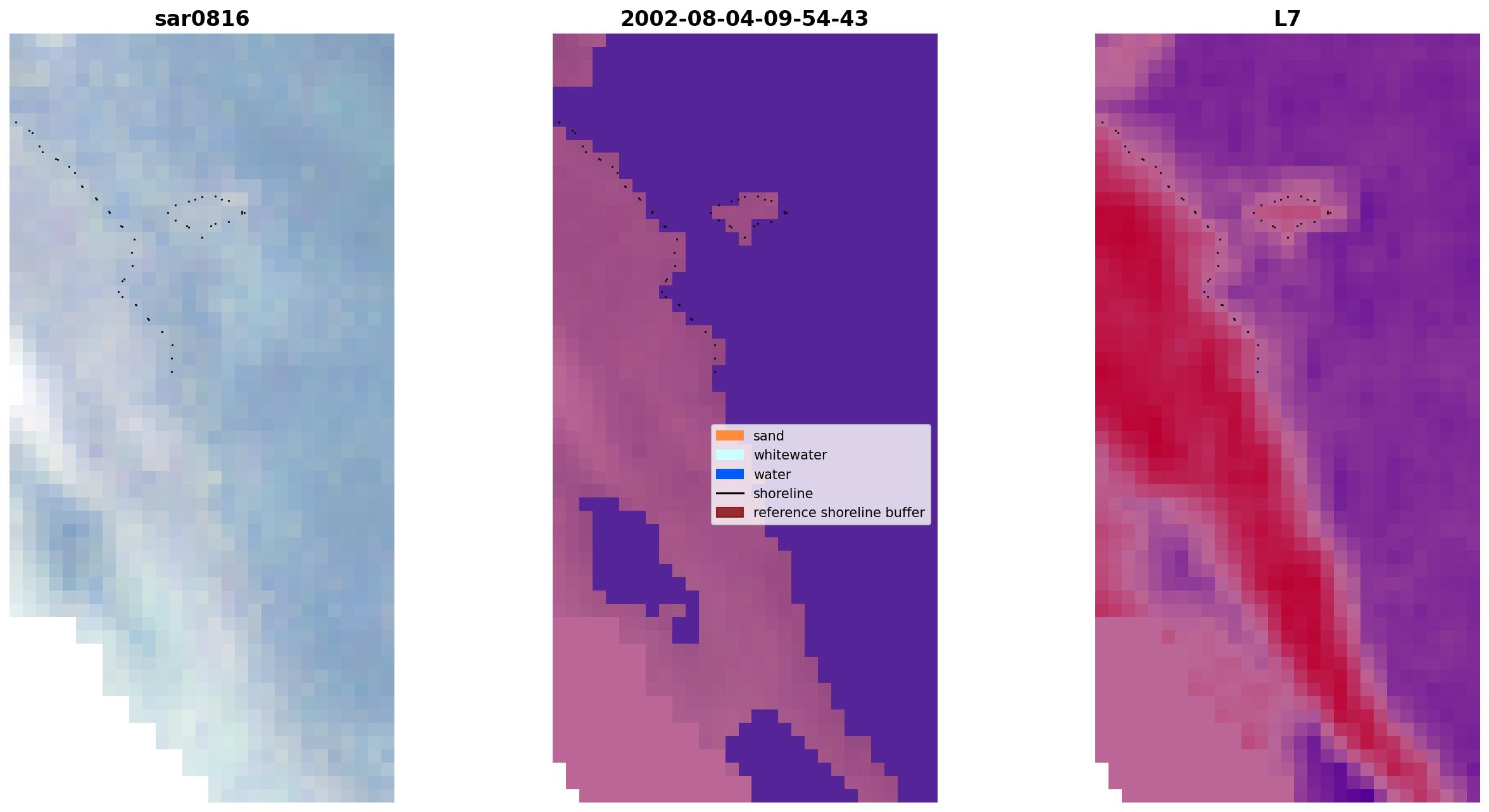 sar0816

2002-08-04-09-54-43

sand
whitewater
water
shoreline
reference shoreline buffer

L7